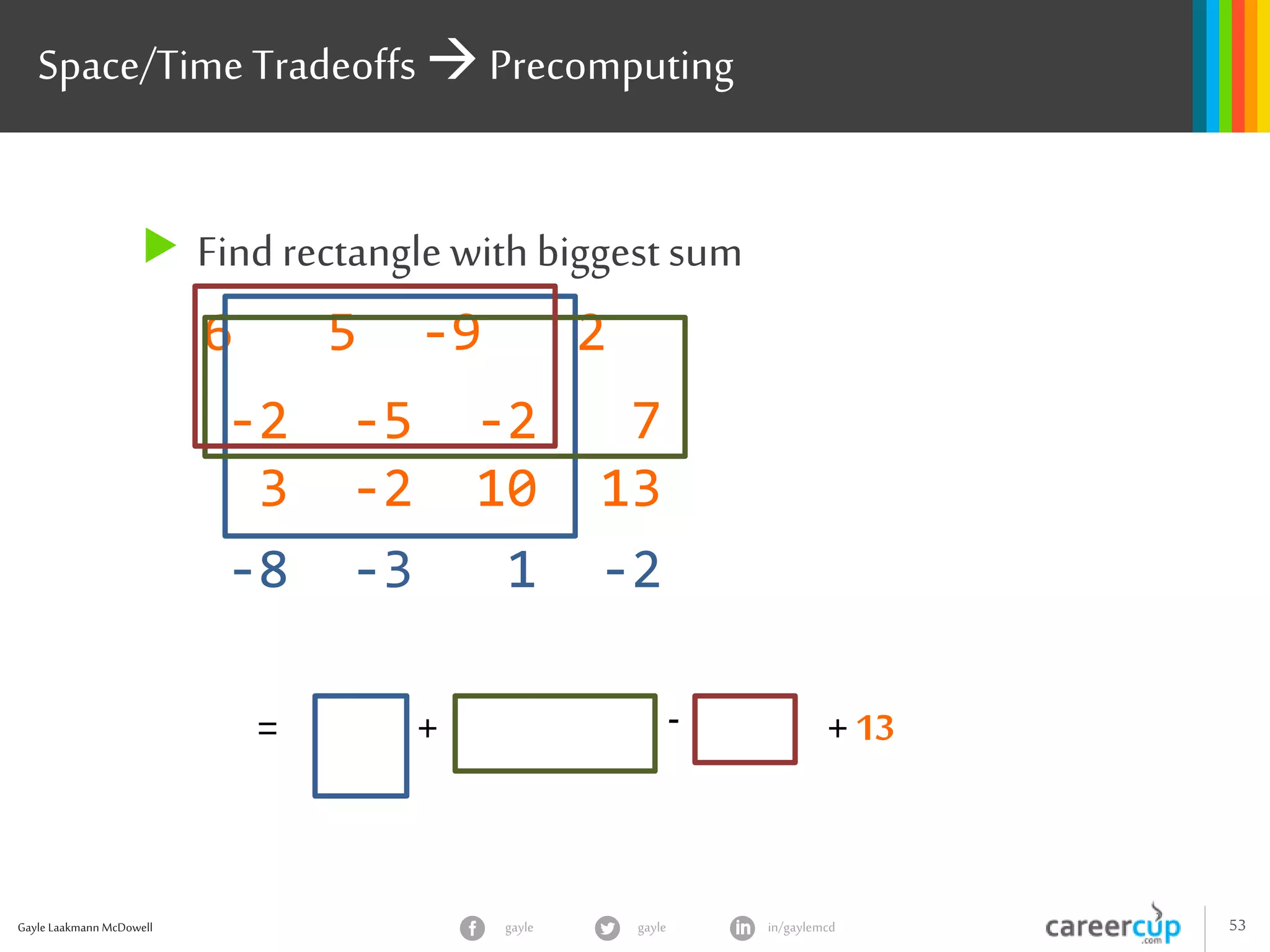 Space/Time Tradeoffs → Precomputing

Find rectangle with biggest sum

| 6 | 5 | -9 | 2 |
|---|---|---|---|
| -2 | -5 | -2 | 7 |
| 3 | -2 | 10 | 13 |
| -8 | -3 | 1 | -2 |

= + - + 13

Gayle Laakmann McDowell

gayle

gayle

in/gaylemcd

careercup .com

53